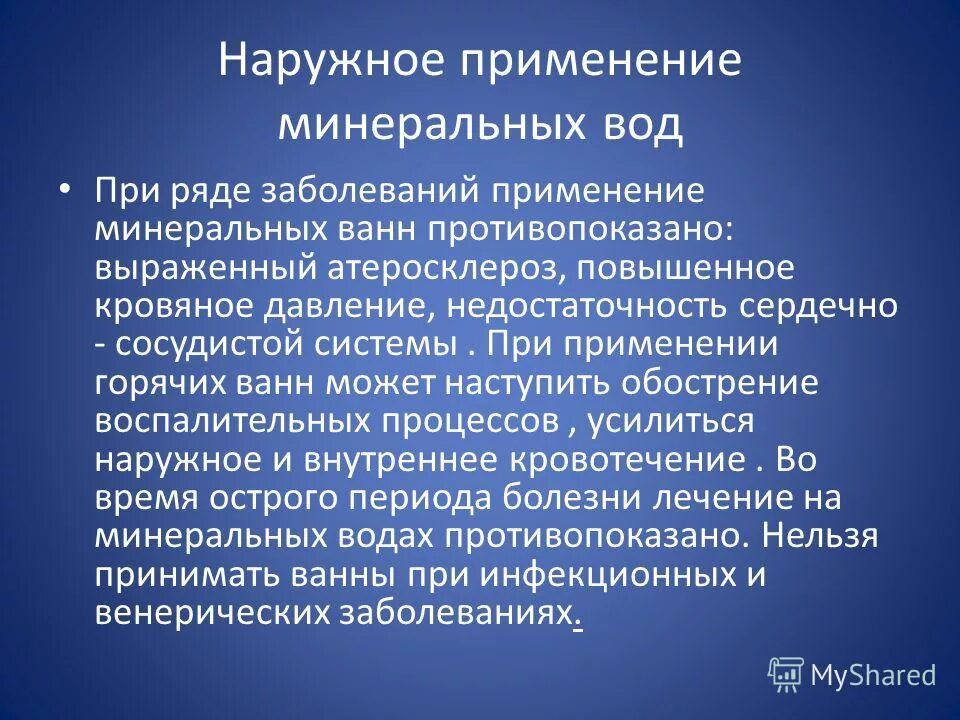 Наружное применение минеральных вод

• При ряде заболеваний применение минеральных ванн противопоказано: выраженный атеросклероз, повышенное кровяное давление, недостаточность сердечно - сосудистой системы . При применении горячих ванн может наступить обострение воспалительных процессов , усилиться наружное и внутреннее кровотечение . Во время острого периода болезни лечение на минеральных водах противопоказано. Нельзя принимать ванны при инфекционных и венерических заболеваниях.

MyShared